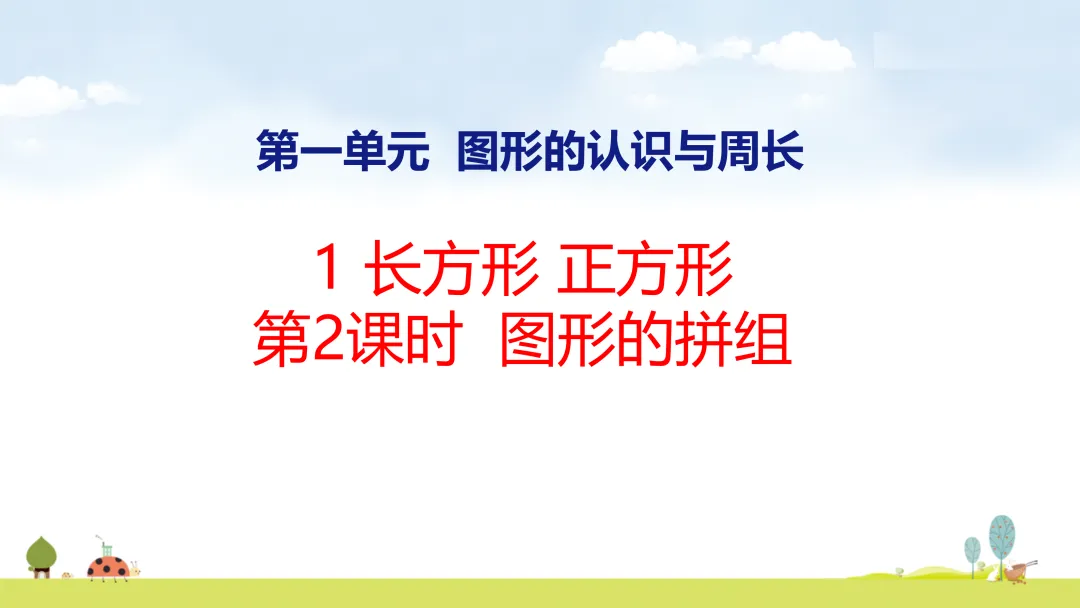 第一单元 图形的认识与周长

1 长方形 正方形
第2课时 图形的拼组